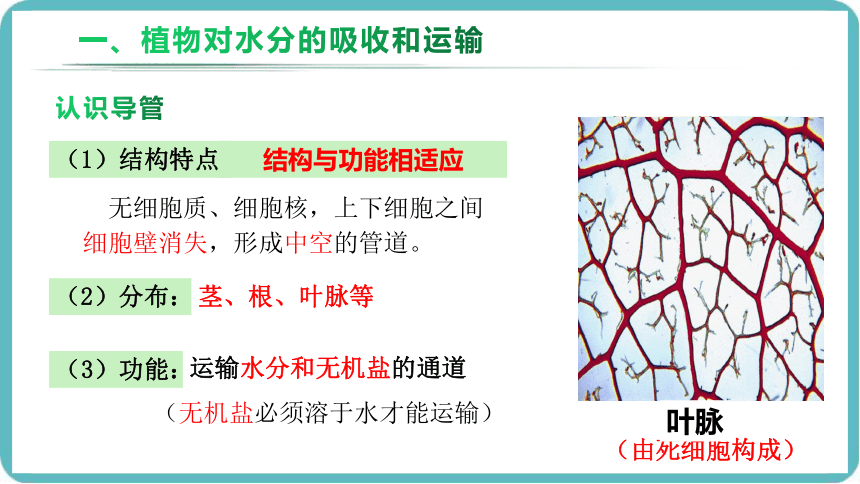 一、植物对水分的吸收和运输

认识导管

（1）结构特点 结构与功能相适应

无细胞质、细胞核，上下细胞之间细胞壁消失，形成中空的管道。

（2）分布：茎、根、叶脉等

（3）功能：运输水分和无机盐的通道

（无机盐必须溶于水才能运输）

叶脉
（由死细胞构成）